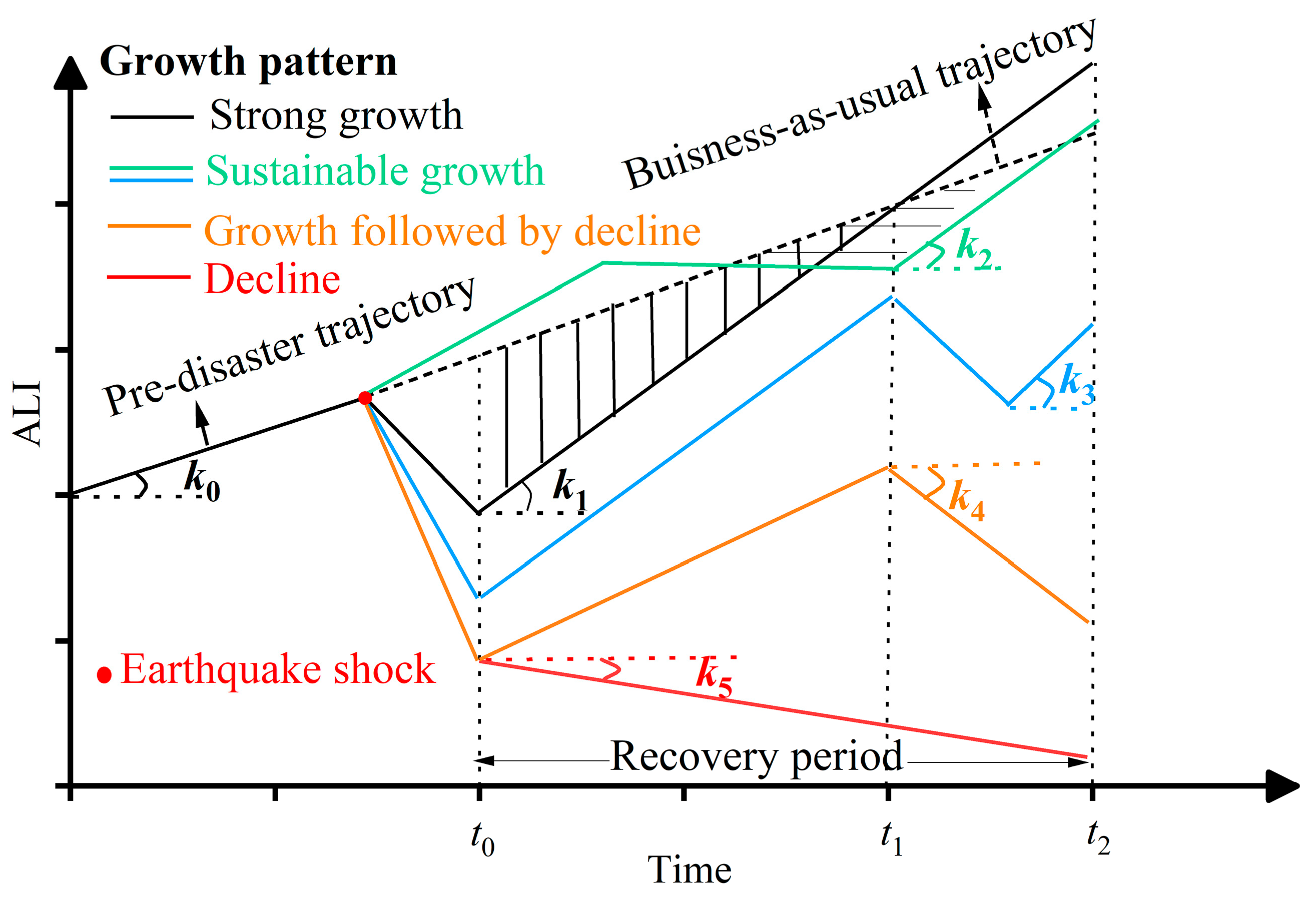 Growth pattern
Strong growth
Sustainable growth
Growth followed by decline
Decline

Buisness-as-usual trajectory

Pre-disaster trajectory

ALI

$k_0$
$k_1$
$k_2$
$k_3$
$k_4$
$k_5$

Earthquake shock

Recovery period

$t_0$
$t_1$
$t_2$
Time